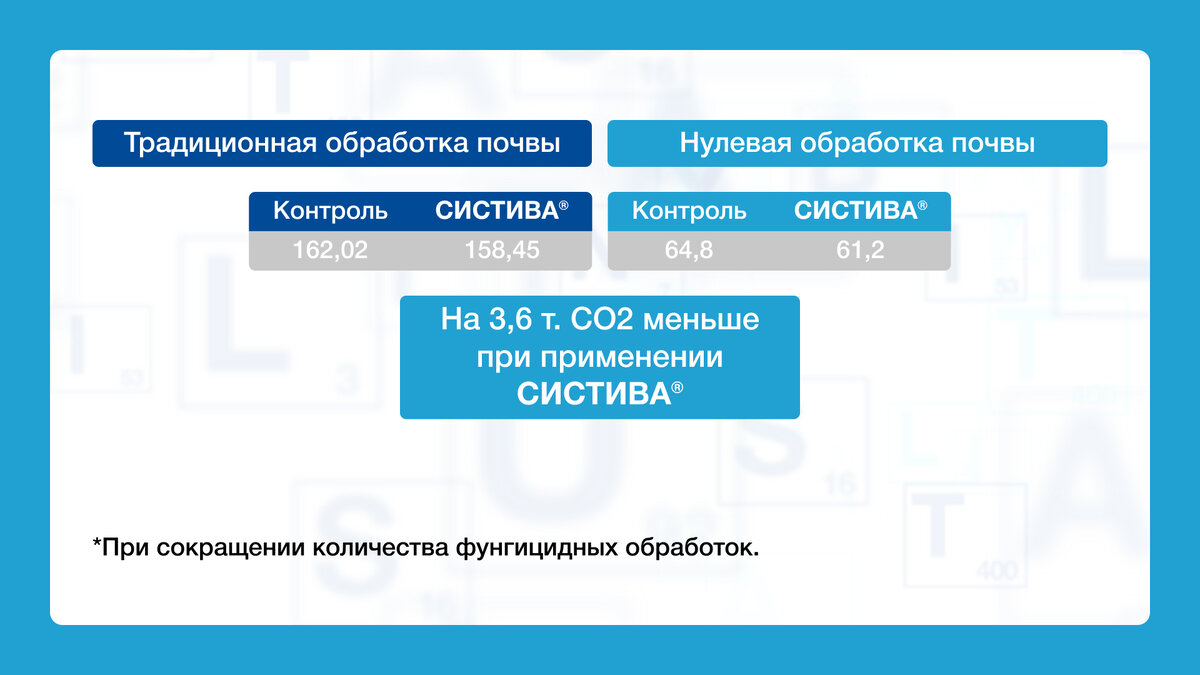 Традиционная обработка почвы

| Контроль | СИСТИВА® |
|---|---|
| 162,02 | 158,45 |

Нулевая обработка почвы

| Контроль | СИСТИВА® |
|---|---|
| 64,8 | 61,2 |

На 3,6 т. CO2 меньше при применении СИСТИВА®

*При сокращении количества фунгицидных обработок.